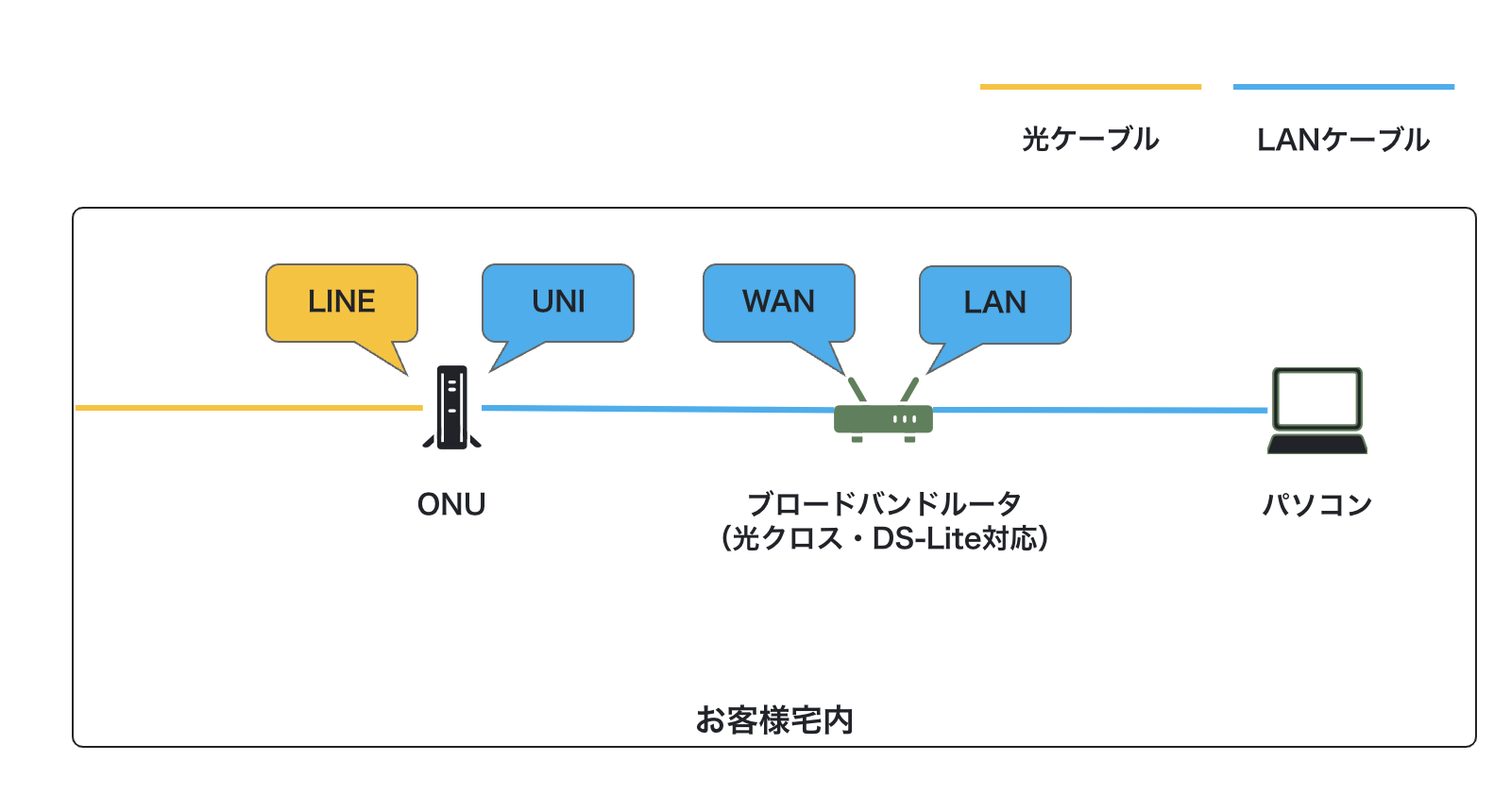 光ケーブル

LANケーブル

LINE

UNI

WAN

LAN

ONU

ブロードバンドルータ
(光クロス・DS-Lite対応)

パソコン

お客様宅内